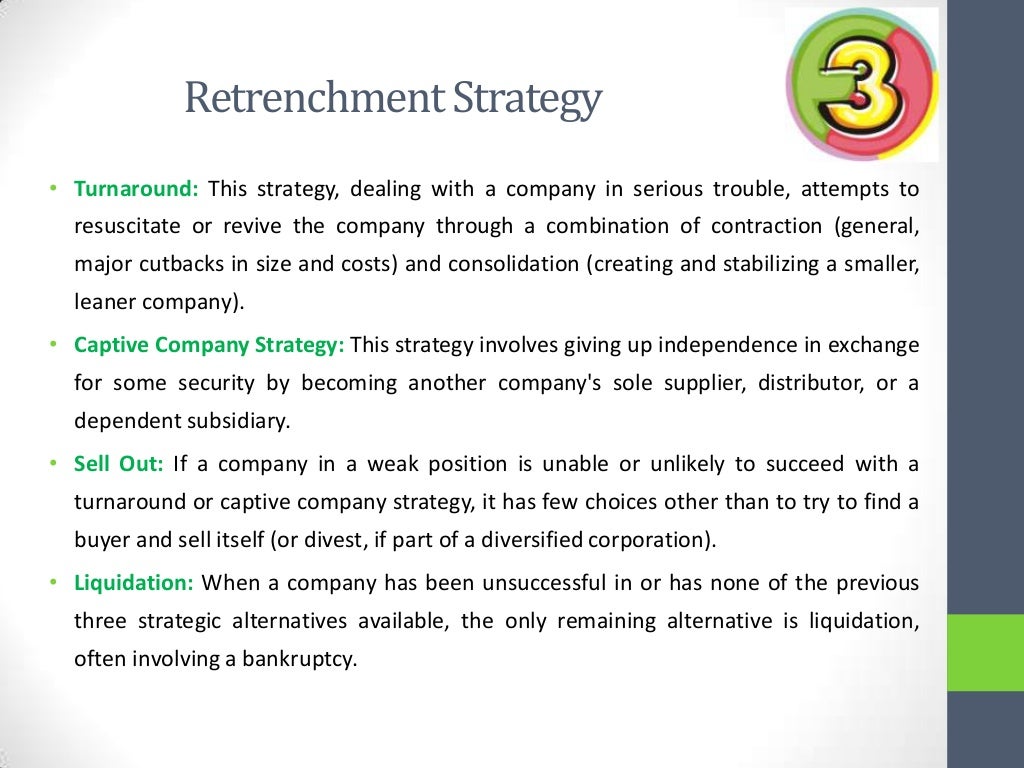 Retrenchment Strategy

3

• Turnaround: This strategy, dealing with a company in serious trouble, attempts to resuscitate or revive the company through a combination of contraction (general, major cutbacks in size and costs) and consolidation (creating and stabilizing a smaller, leaner company).

• Captive Company Strategy: This strategy involves giving up independence in exchange for some security by becoming another company's sole supplier, distributor, or a dependent subsidiary.

• Sell Out: If a company in a weak position is unable or unlikely to succeed with a turnaround or captive company strategy, it has few choices other than to try to find a buyer and sell itself (or divest, if part of a diversified corporation).

• Liquidation: When a company has been unsuccessful in or has none of the previous three strategic alternatives available, the only remaining alternative is liquidation, often involving a bankruptcy.